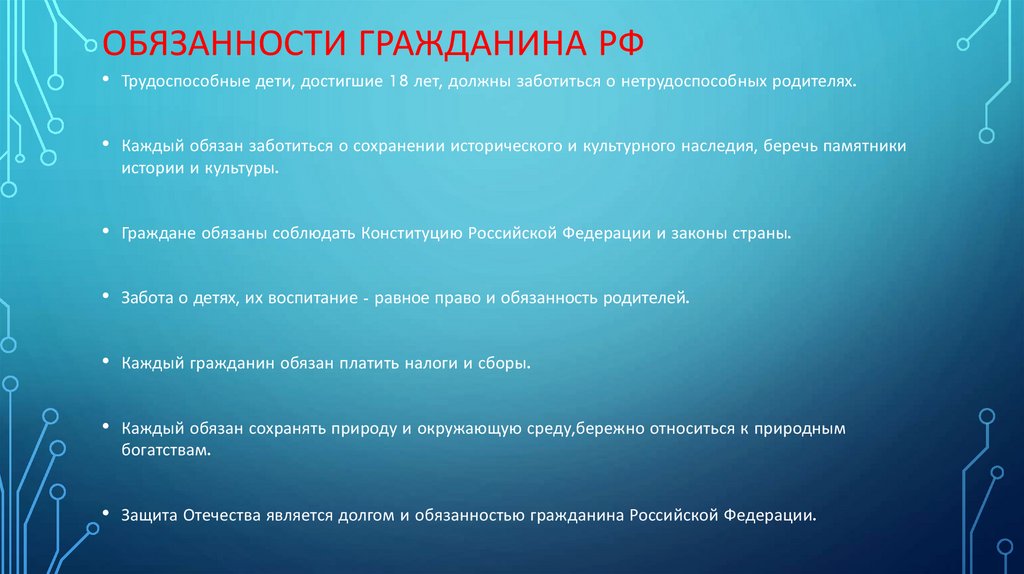 ОБЯЗАННОСТИ ГРАЖДАНИНА РФ

• Трудоспособные дети, достигшие 18 лет, должны заботиться о нетрудоспособных родителях.

• Каждый обязан заботиться о сохранении исторического и культурного наследия, беречь памятники истории и культуры.

• Граждане обязаны соблюдать Конституцию Российской Федерации и законы страны.

• Забота о детях, их воспитание - равное право и обязанность родителей.

• Каждый гражданин обязан платить налоги и сборы.

• Каждый обязан сохранять природу и окружающую среду,бережно относиться к природным богатствам.

• Защита Отечества является долгом и обязанностью гражданина Российской Федерации.